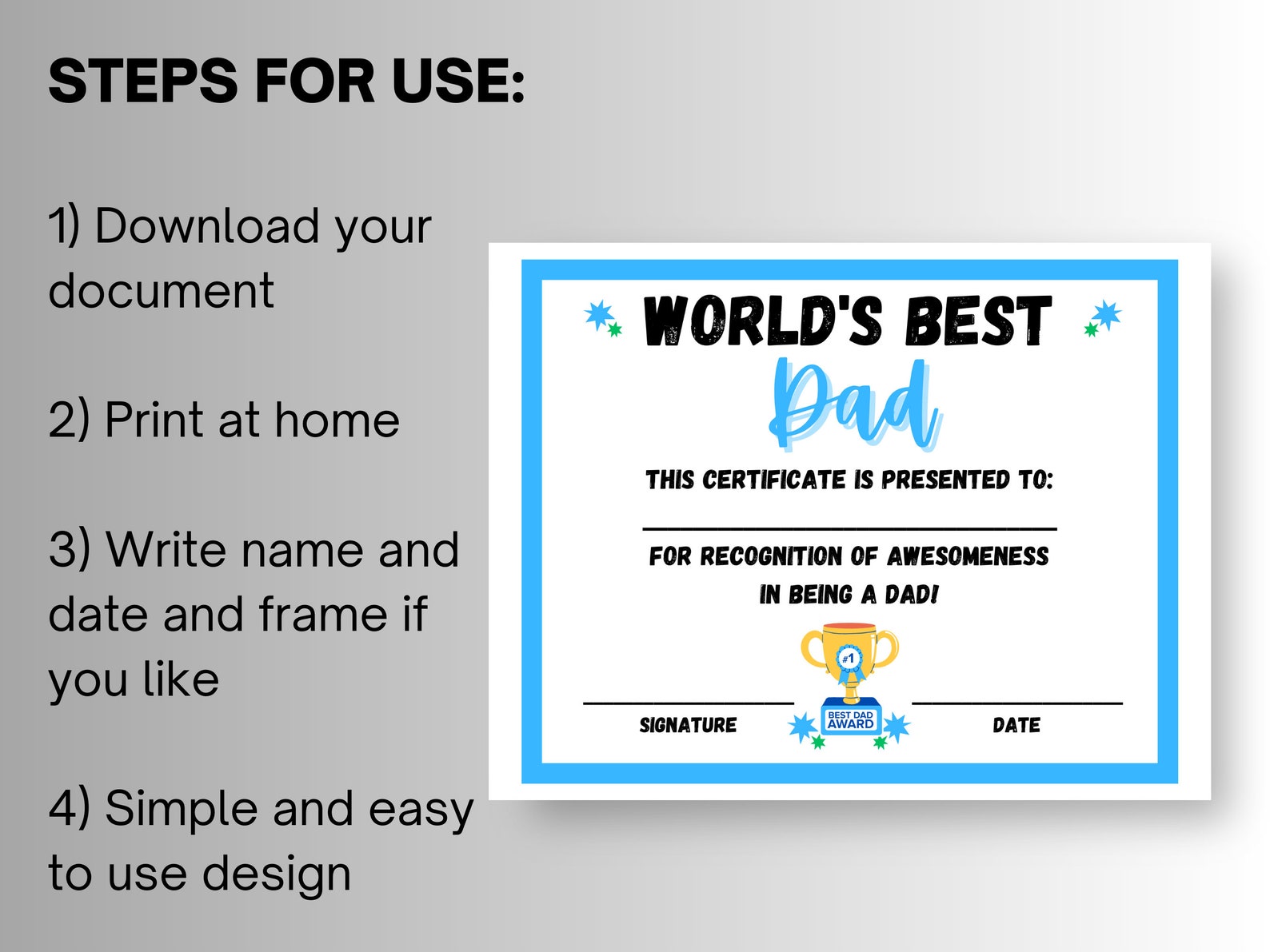 STEPS FOR USE:

1) Download your document

2) Print at home

3) Write name and date and frame if you like

4) Simple and easy to use design

WORLD'S BEST
Dad

THIS CERTIFICATE IS PRESENTED TO:

FOR RECOGNITION OF AWESOMENESS IN BEING A DAD!

#1

BEST DAD AWARD

SIGNATURE

DATE